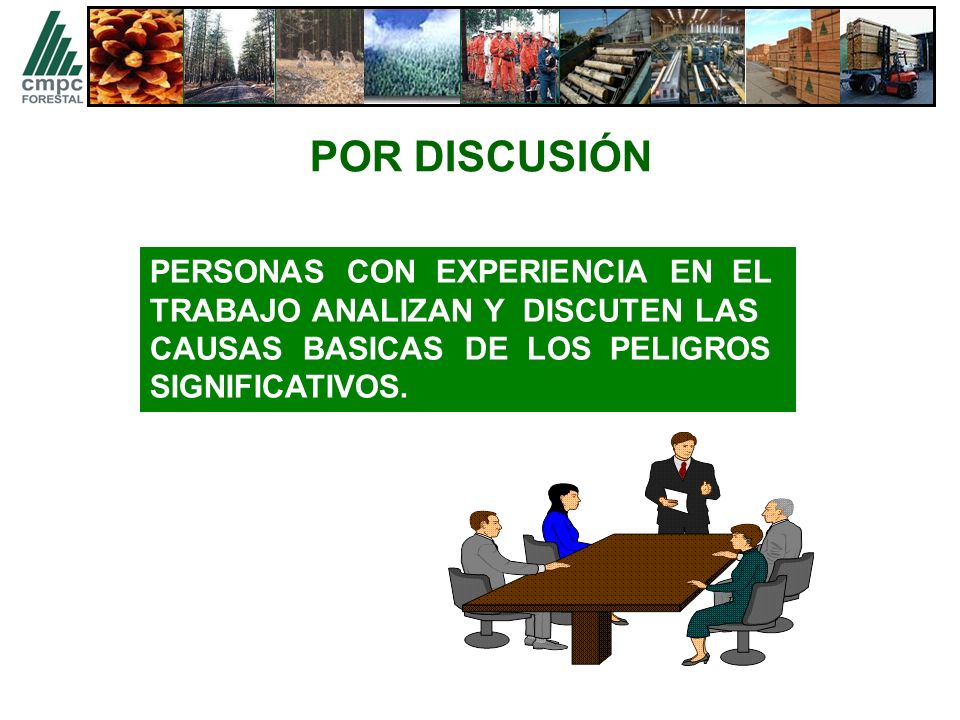 cmpc
FORESTAL

POR DISCUSIÓN

PERSONAS CON EXPERIENCIA EN EL TRABAJO ANALIZAN Y DISCUTEN LAS CAUSAS BASICAS DE LOS PELIGROS SIGNIFICATIVOS.